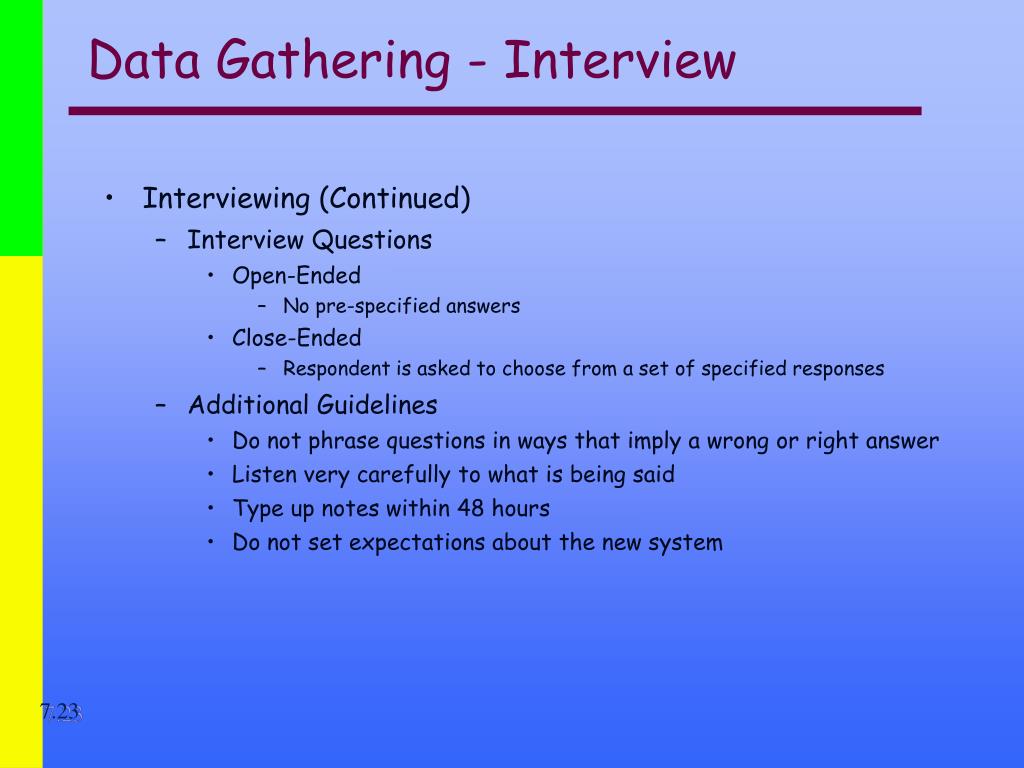 Data Gathering - Interview

• Interviewing (Continued)
– Interview Questions
• Open-Ended
– No pre-specified answers
• Close-Ended
– Respondent is asked to choose from a set of specified responses
– Additional Guidelines
• Do not phrase questions in ways that imply a wrong or right answer
• Listen very carefully to what is being said
• Type up notes within 48 hours
• Do not set expectations about the new system

7.23